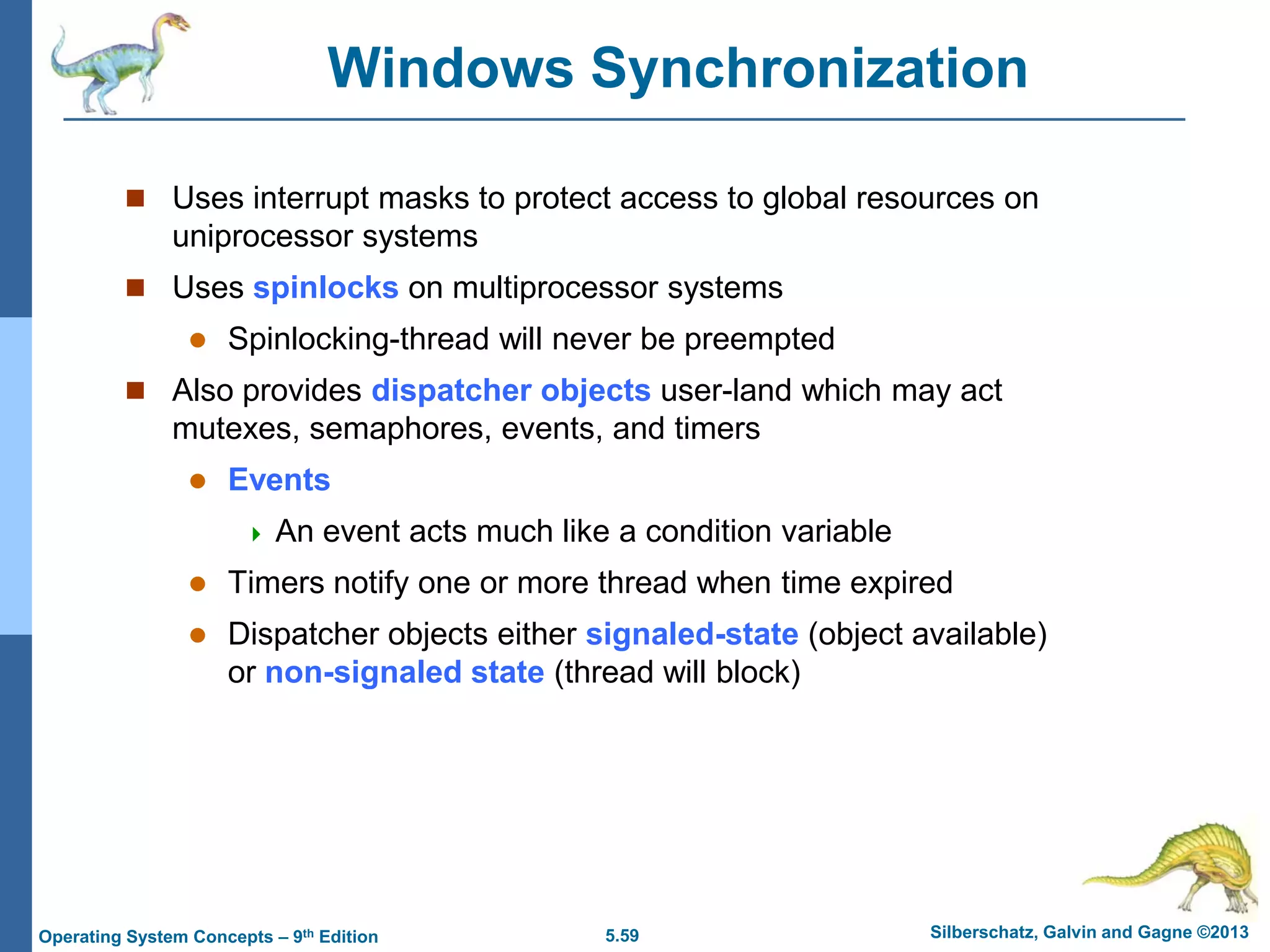 Windows Synchronization

Uses interrupt masks to protect access to global resources on uniprocessor systems

Uses spinlocks on multiprocessor systems

Spinlocking-thread will never be preempted

Also provides dispatcher objects user-land which may act mutexes, semaphores, events, and timers

Events

An event acts much like a condition variable

Timers notify one or more thread when time expired

Dispatcher objects either signaled-state (object available) or non-signaled state (thread will block)

Operating System Concepts – 9th Edition

5.59

Silberschatz, Galvin and Gagne ©2013